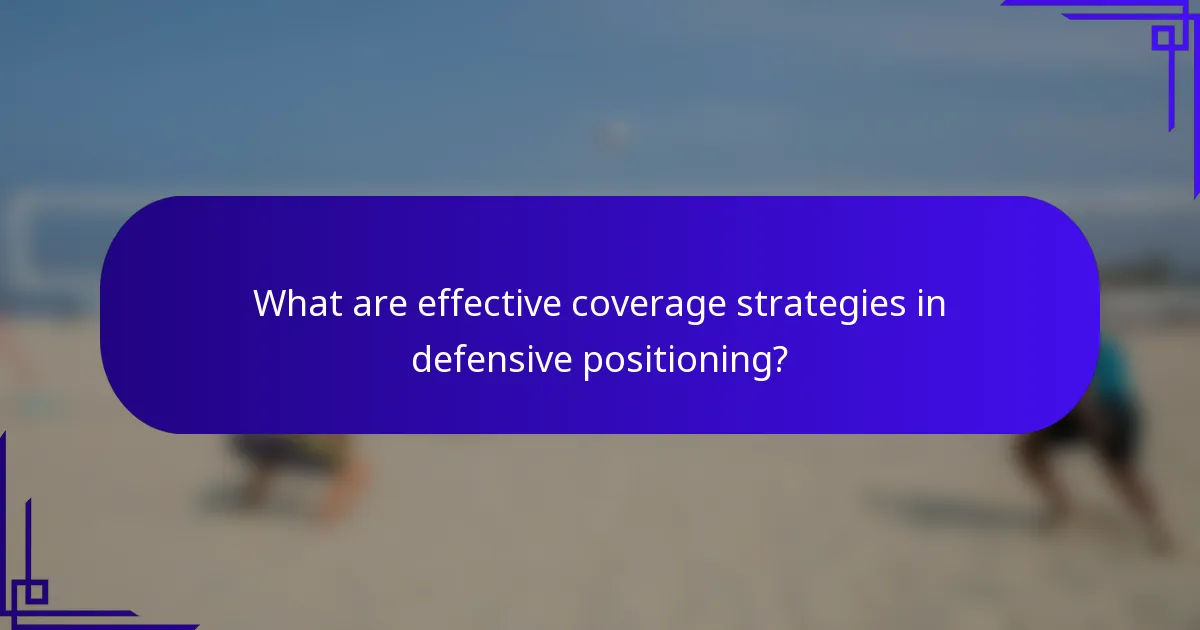 What are effective coverage strategies in defensive positioning?